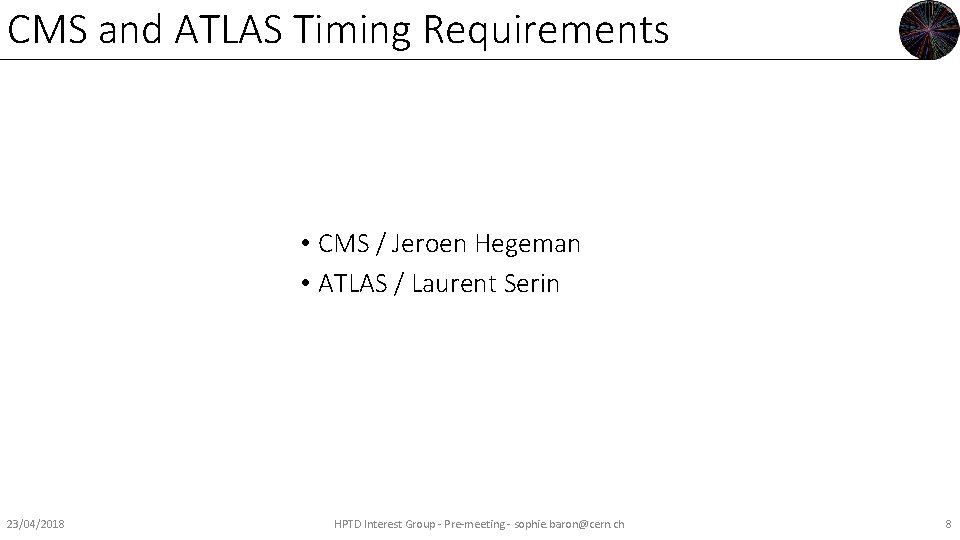 CMS and ATLAS Timing Requirements

• CMS / Jeroen Hegeman
• ATLAS / Laurent Serin

23/04/2018

HPTD Interest Group - Pre-meeting - sophie.baron@cern.ch

8